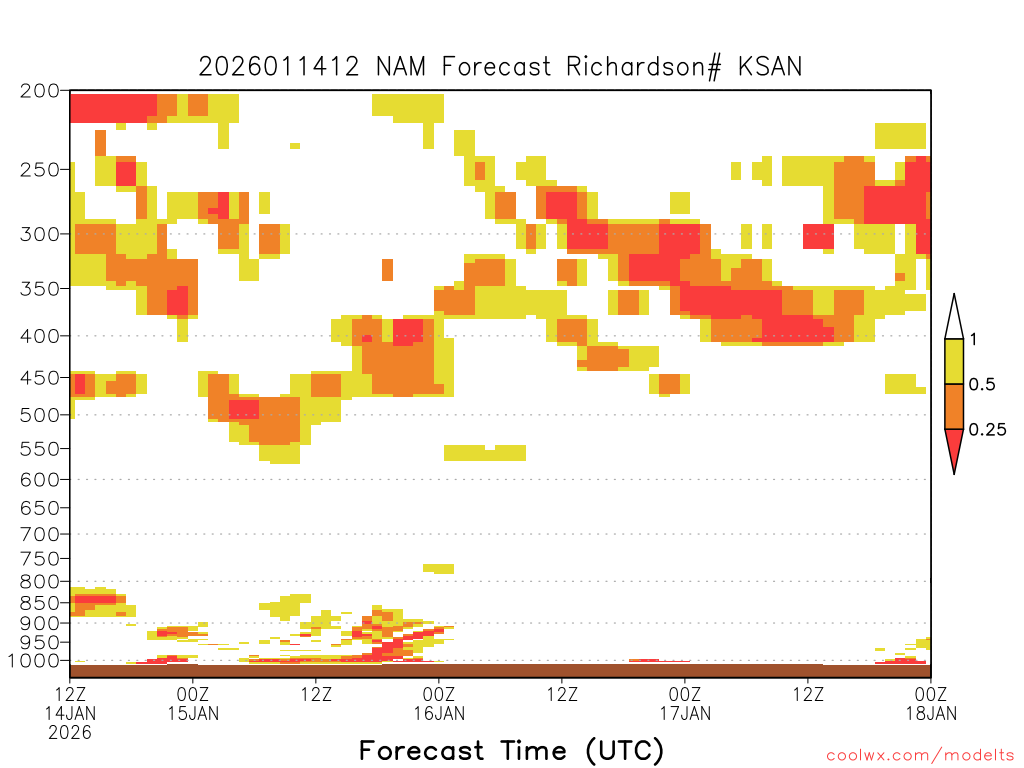 2026011412 NAM Forecast Richardson# KSAN

200
250
300
350
400
450
500
550
600
650
700
750
800
850
900
950
1000

1
0.5
0.25

12Z 14JAN 2026
00Z 15JAN
12Z
00Z 16JAN
12Z
00Z 17JAN
12Z
00Z 18JAN

Forecast Time (UTC)

coolwx.com/modelts